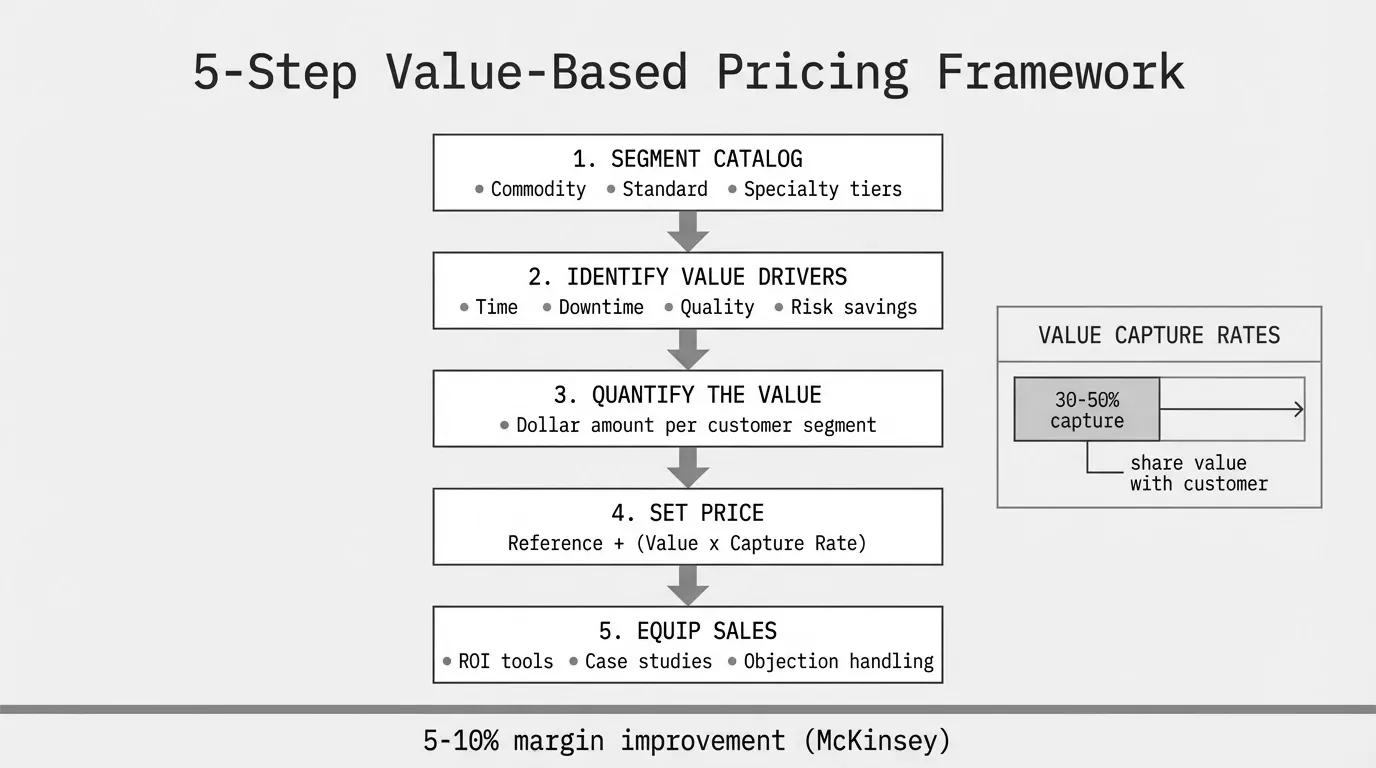 5-Step Value-Based Pricing Framework

1. SEGMENT CATALOG
• Commodity • Standard • Specialty tiers

2. IDENTIFY VALUE DRIVERS
• Time • Downtime • Quality • Risk savings

3. QUANTIFY THE VALUE
• Dollar amount per customer segment

4. SET PRICE
Reference + (Value x Capture Rate)

5. EQUIP SALES
• ROI tools • Case studies • Objection handling

VALUE CAPTURE RATES

30-50% capture

share value with customer

5-10% margin improvement (McKinsey)